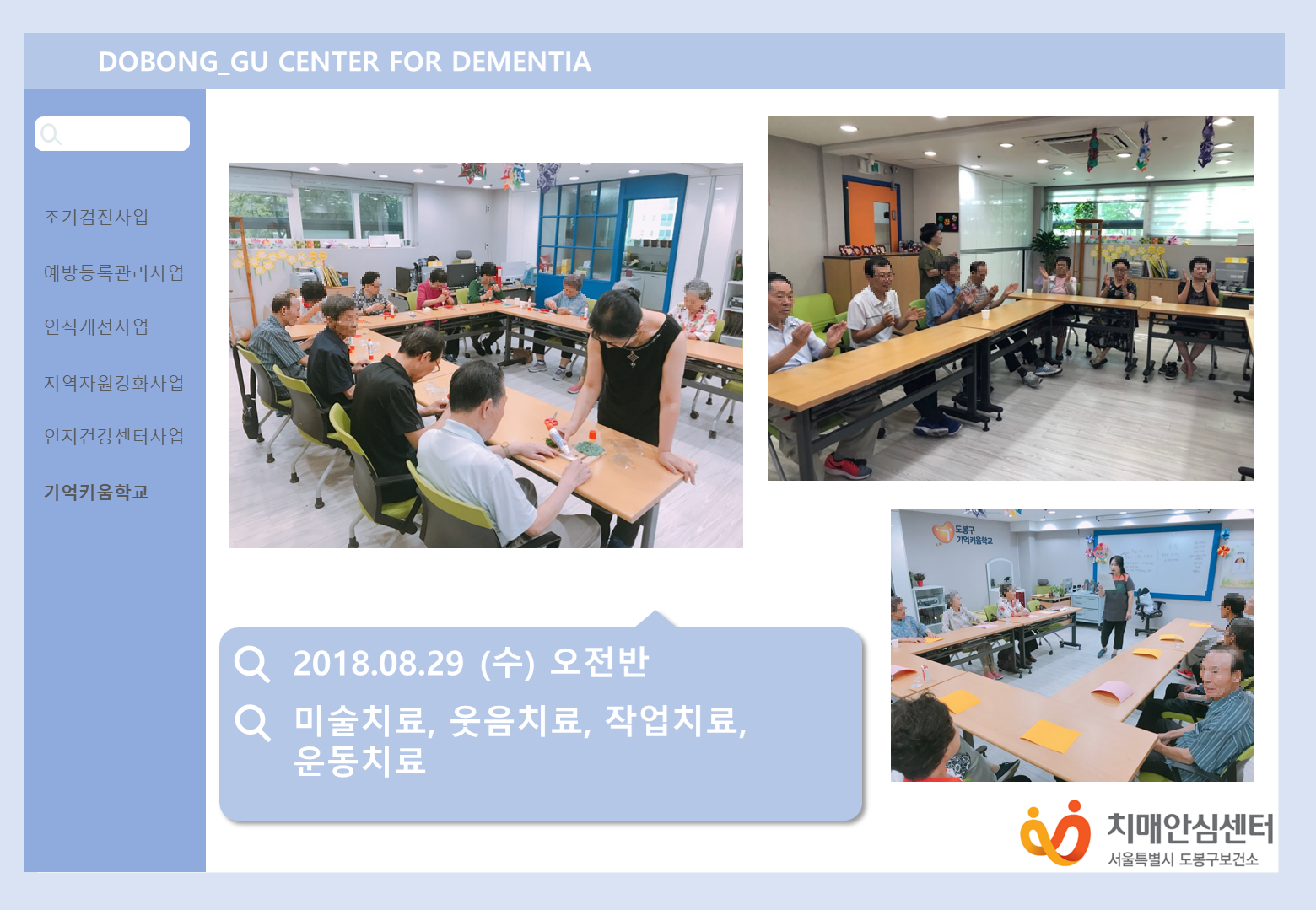 DOBONG_GU CENTER FOR DEMENTIA

조기검진사업

예방등록관리사업

인식개선사업

지역자원강화사업

인지건강센터사업

기억키움학교

도봉구 기억키움학교

2018.08.29 (수) 오전반

미술치료, 웃음치료, 작업치료, 운동치료

치매안심센터
서울특별시 도봉구보건소